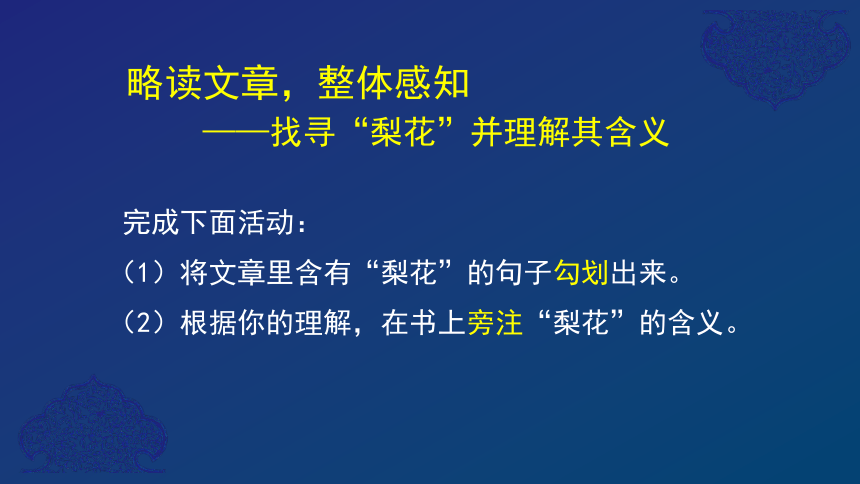 略读文章，整体感知
——找寻“梨花”并理解其含义

完成下面活动：
（1）将文章里含有“梨花”的句子勾划出来。
（2）根据你的理解，在书上旁注“梨花”的含义。